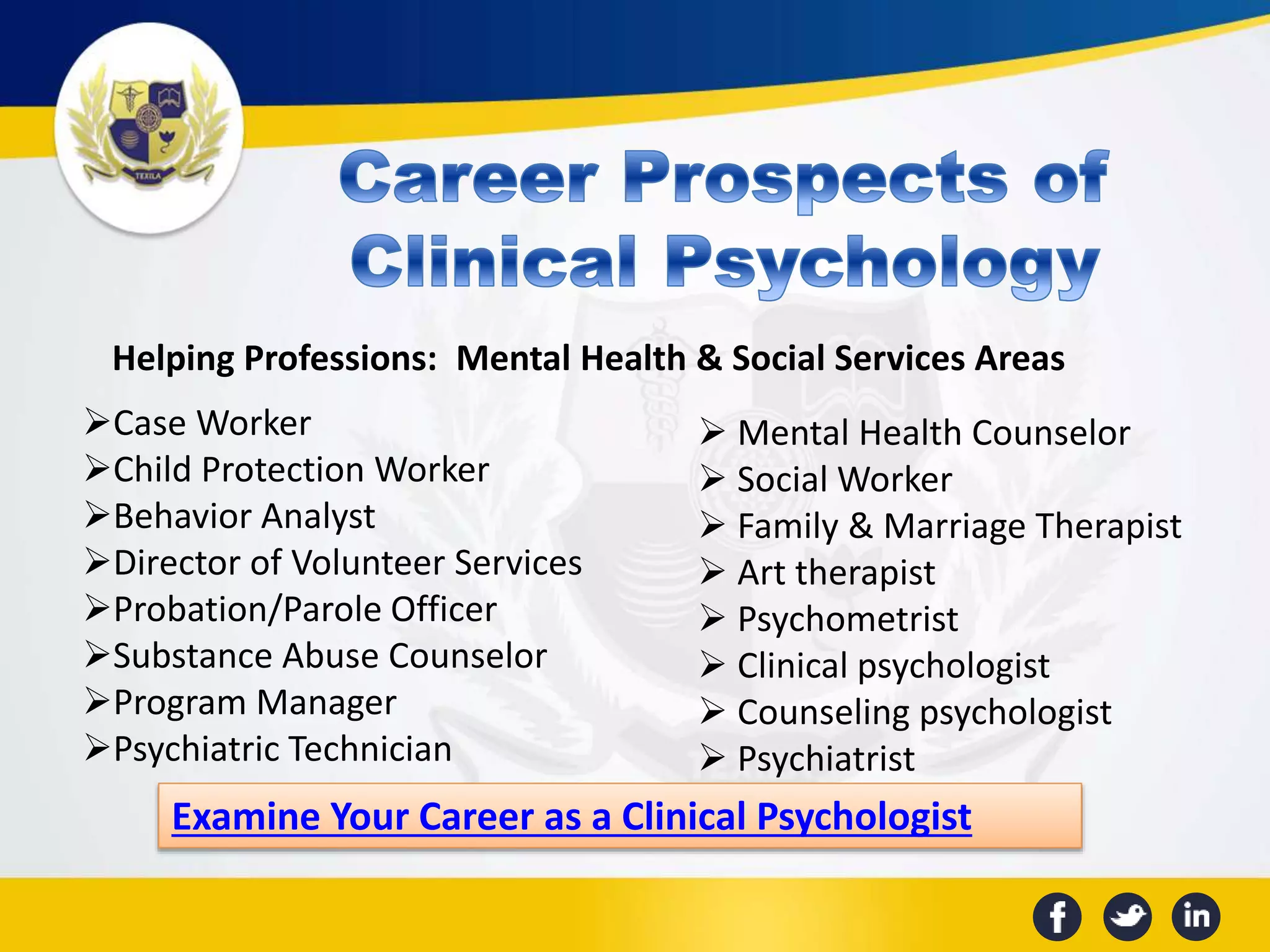 TEXILA

Career Prospects of Clinical Psychology

Helping Professions: Mental Health & Social Services Areas

➢Case Worker
➢Child Protection Worker
➢Behavior Analyst
➢Director of Volunteer Services
➢Probation/Parole Officer
➢Substance Abuse Counselor
➢Program Manager
➢Psychiatric Technician

➢ Mental Health Counselor
➢ Social Worker
➢ Family & Marriage Therapist
➢ Art therapist
➢ Psychometrist
➢ Clinical psychologist
➢ Counseling psychologist
➢ Psychiatrist

Examine Your Career as a Clinical Psychologist

f in